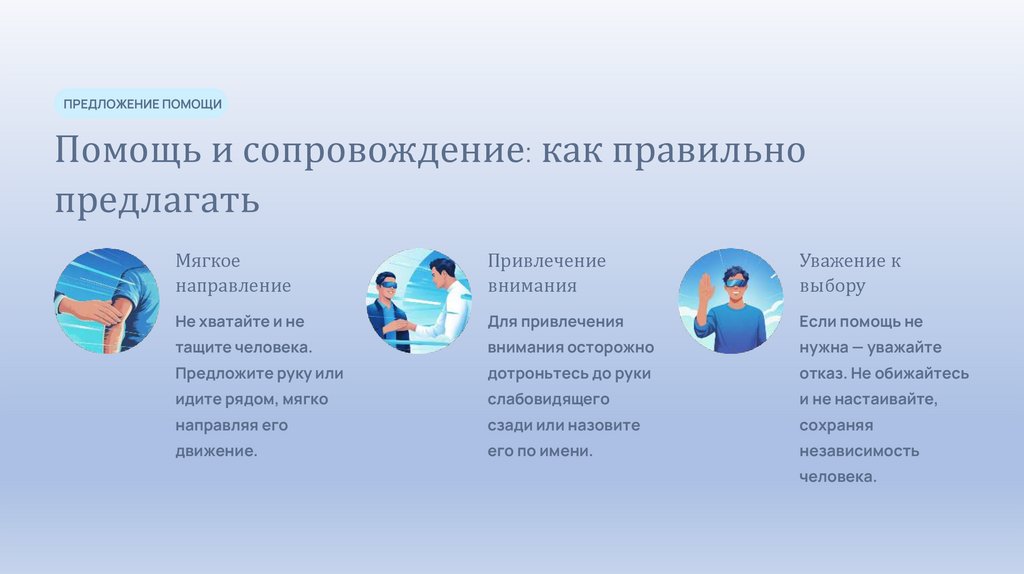 ПРЕДЛОЖЕНИЕ ПОМОЩИ

Помощь и сопровождение: как правильно предлагать

Мягкое направление

Не хватайте и не тащите человека. Предложите руку или идите рядом, мягко направляя его движение.

Привлечение внимания

Для привлечения внимания осторожно дотроньтесь до руки слабовидящего сзади или назовите его по имени.

Уважение к выбору

Если помощь не нужна — уважайте отказ. Не обижайтесь и не настаивайте, сохраняя независимость человека.